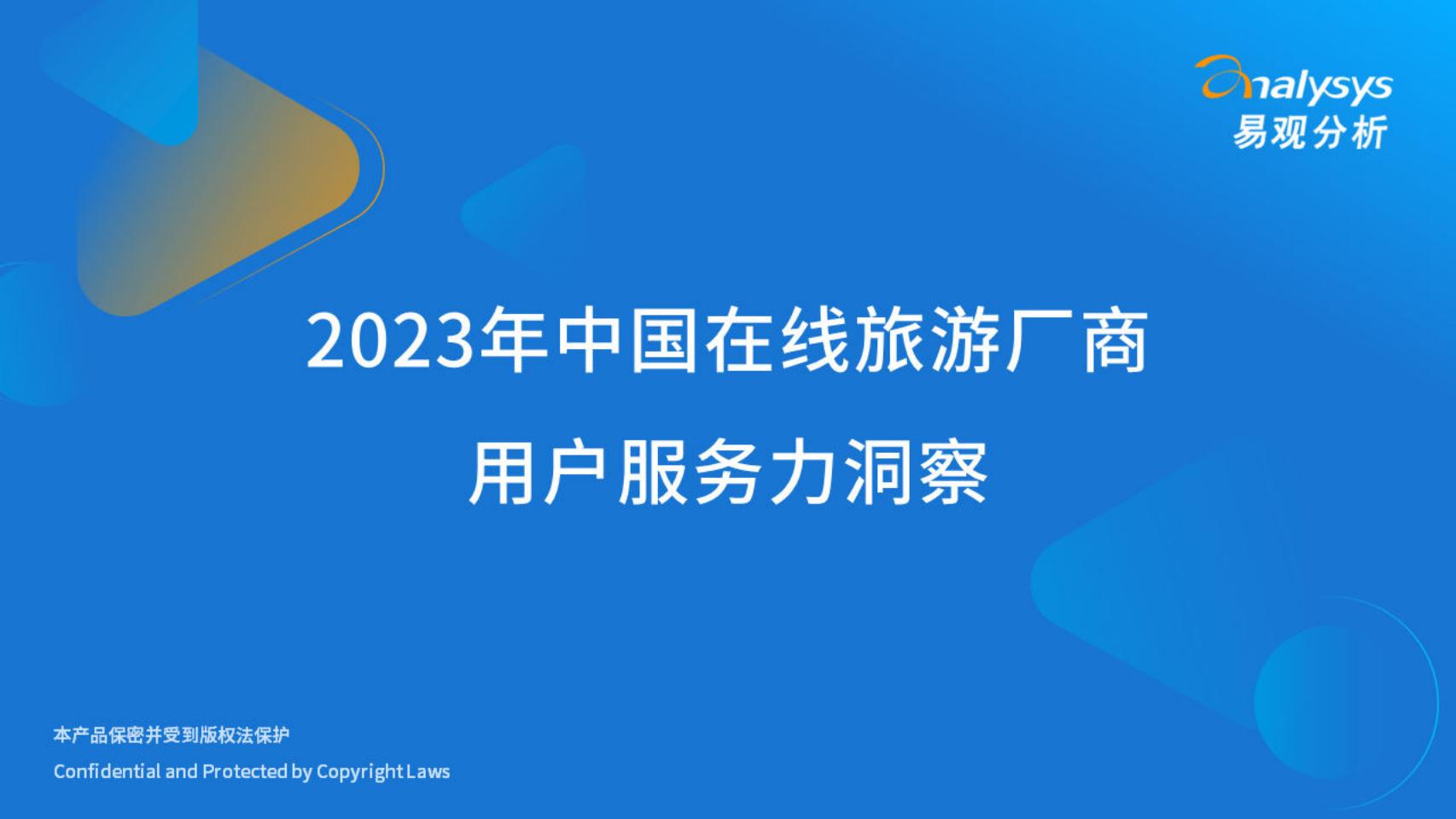 analysys
易观分析

2023年中国在线旅游厂商
用户服务力洞察

本产品保密并受到版权法保护
Confidential and Protected by Copyright Laws